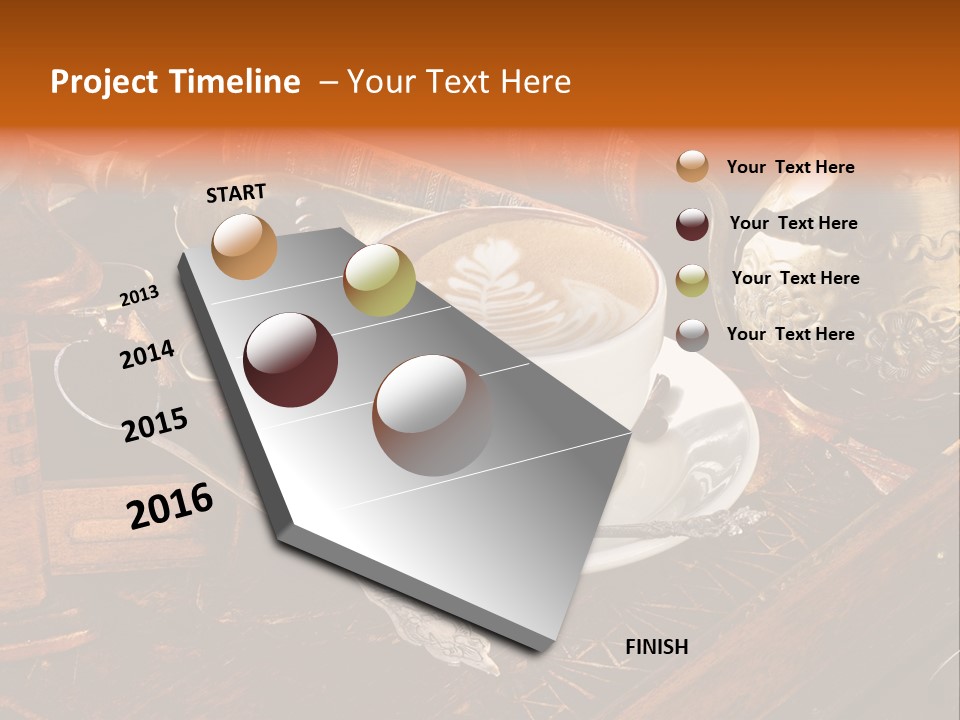 Project Timeline – Your Text Here

START

2013

2014

2015

2016

FINISH

Your Text Here

Your Text Here

Your Text Here

Your Text Here